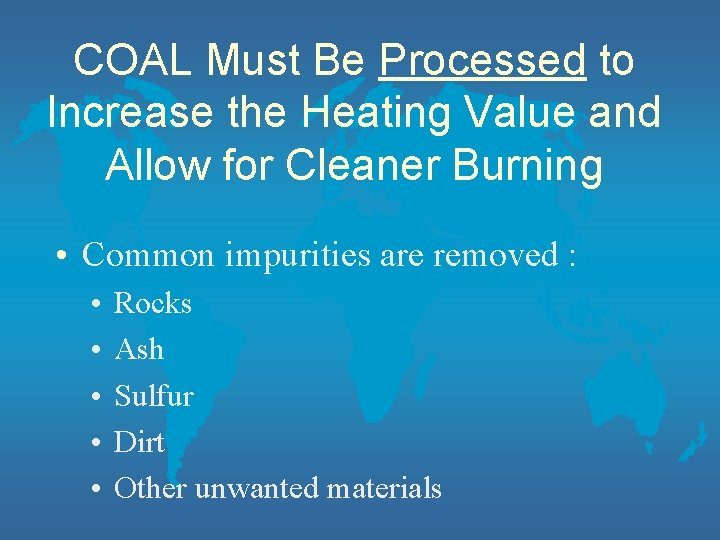 COAL Must Be Processed to Increase the Heating Value and Allow for Cleaner Burning

• Common impurities are removed :
• Rocks
• Ash
• Sulfur
• Dirt
• Other unwanted materials